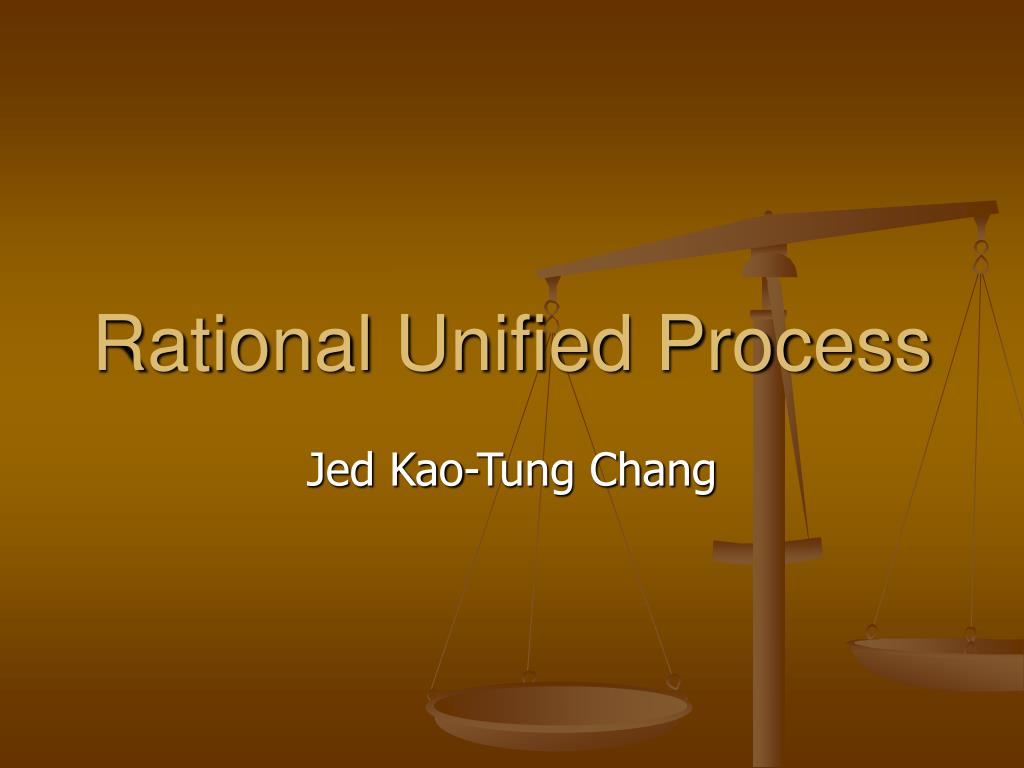 Rational Unified Process

Jed Kao-Tung Chang